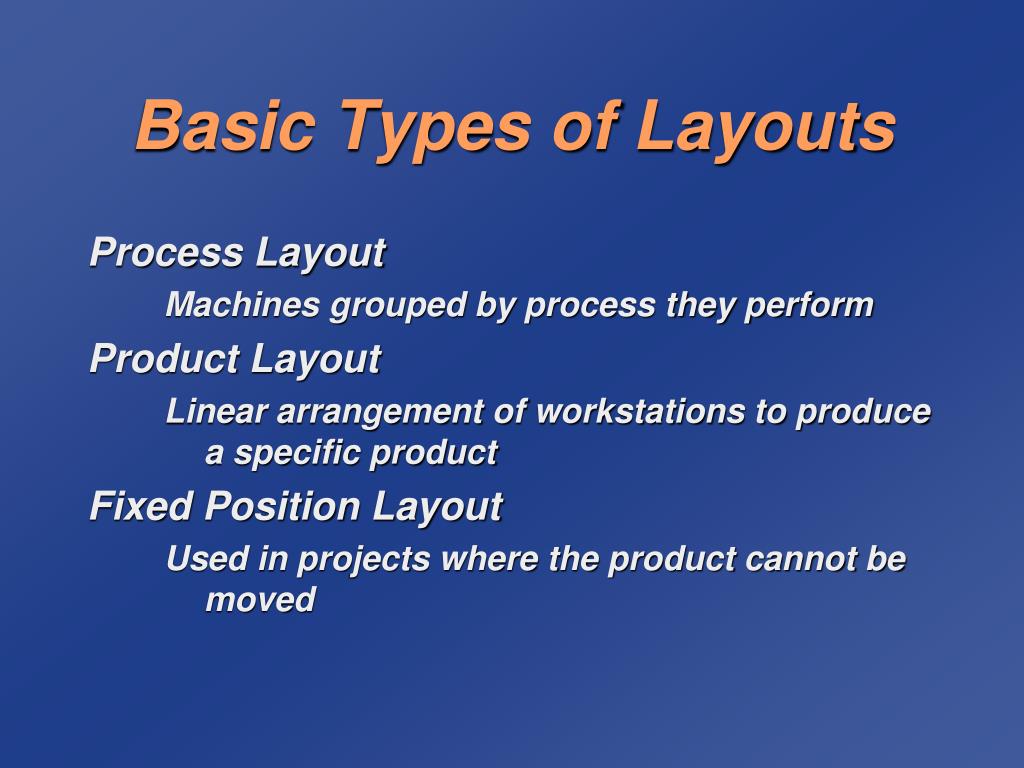 Basic Types of Layouts

Process Layout

Machines grouped by process they perform

Product Layout

Linear arrangement of workstations to produce a specific product

Fixed Position Layout

Used in projects where the product cannot be moved